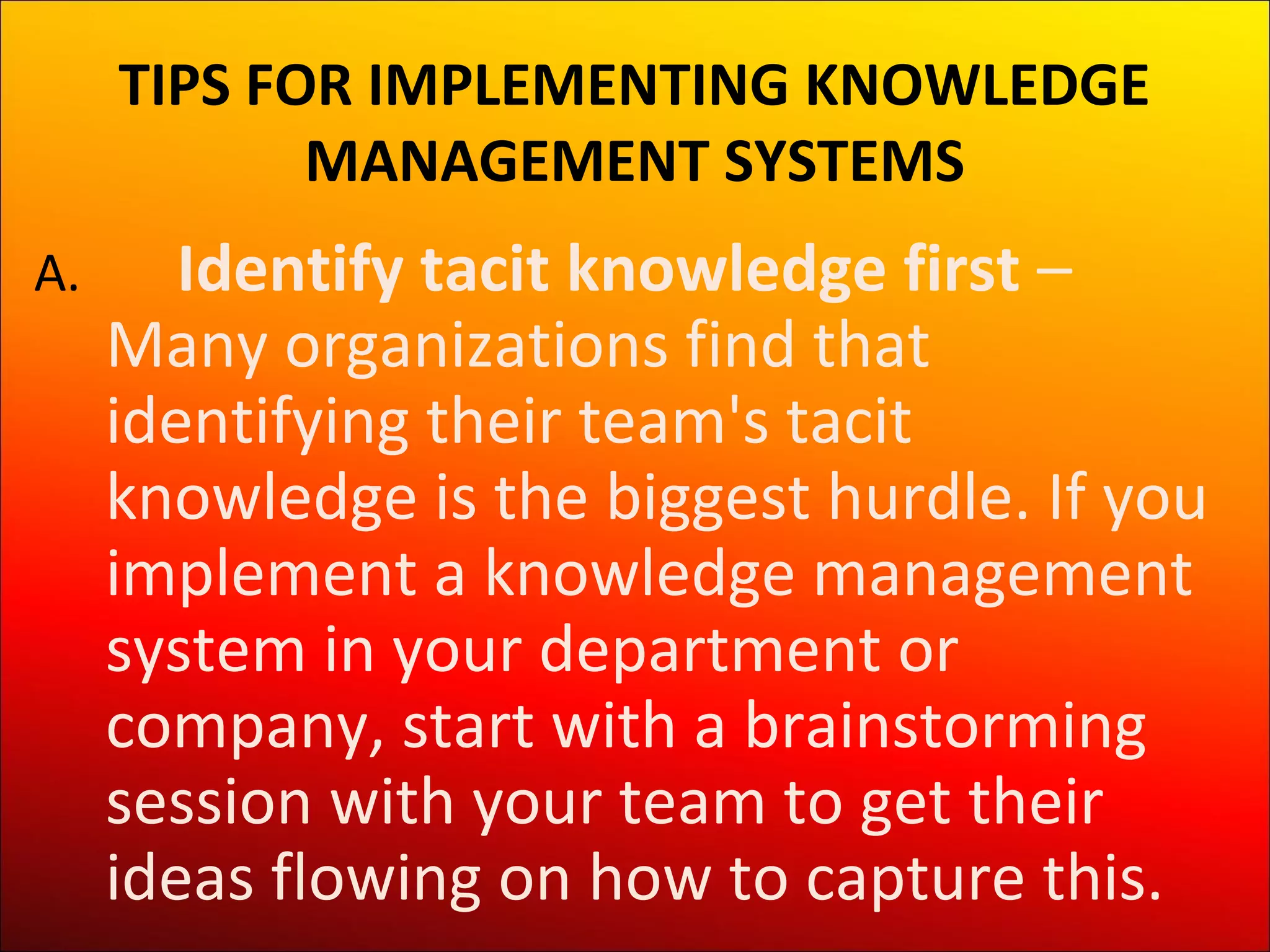 TIPS FOR IMPLEMENTING KNOWLEDGE MANAGEMENT SYSTEMS

A. Identify tacit knowledge first – Many organizations find that identifying their team's tacit knowledge is the biggest hurdle. If you implement a knowledge management system in your department or company, start with a brainstorming session with your team to get their ideas flowing on how to capture this.